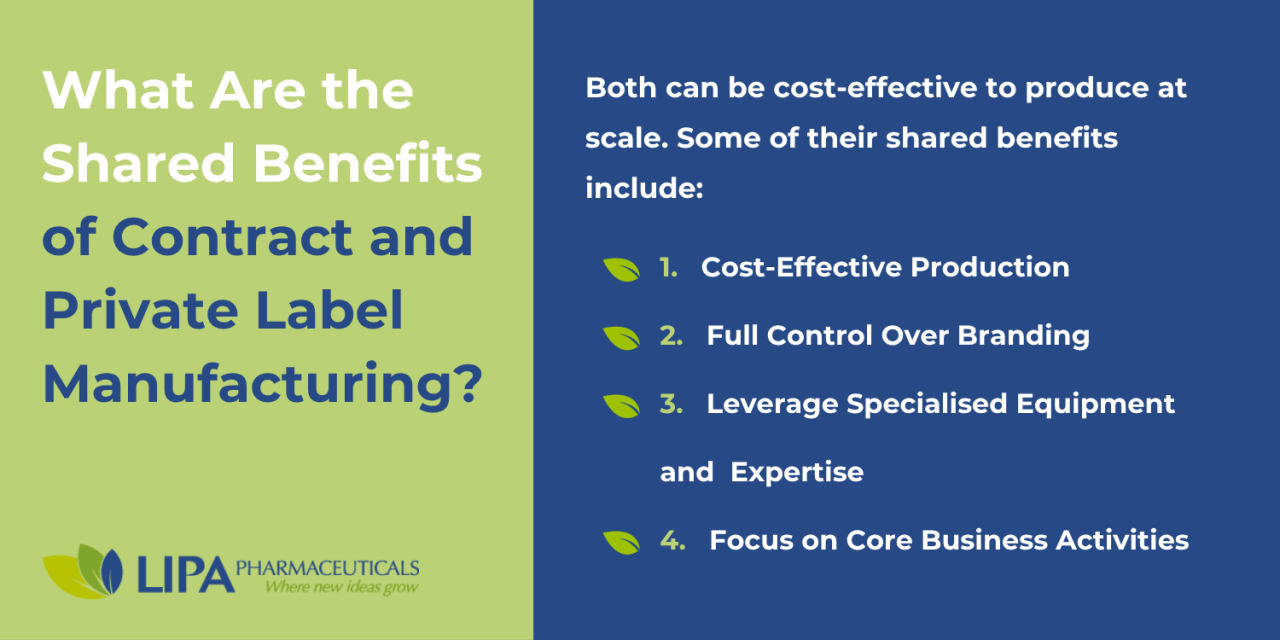 What Are the Shared Benefits of Contract and Private Label Manufacturing?

LIPA PHARMACEUTICALS
Where new ideas grow

Both can be cost-effective to produce at scale. Some of their shared benefits include:

1. Cost-Effective Production
2. Full Control Over Branding
3. Leverage Specialised Equipment and Expertise
4. Focus on Core Business Activities